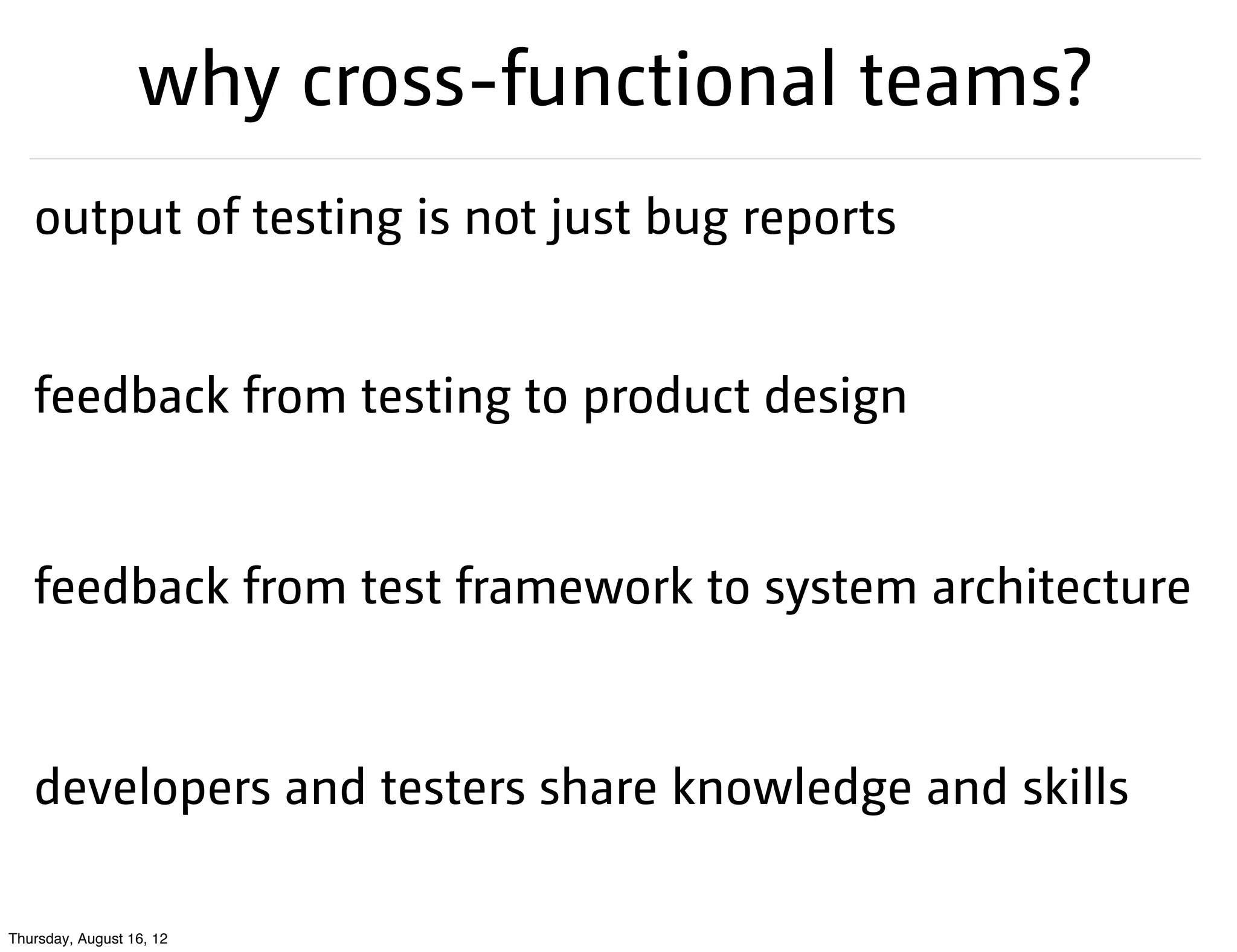 why cross-functional teams?

output of testing is not just bug reports

feedback from testing to product design

feedback from test framework to system architecture

developers and testers share knowledge and skills

Thursday, August 16, 12